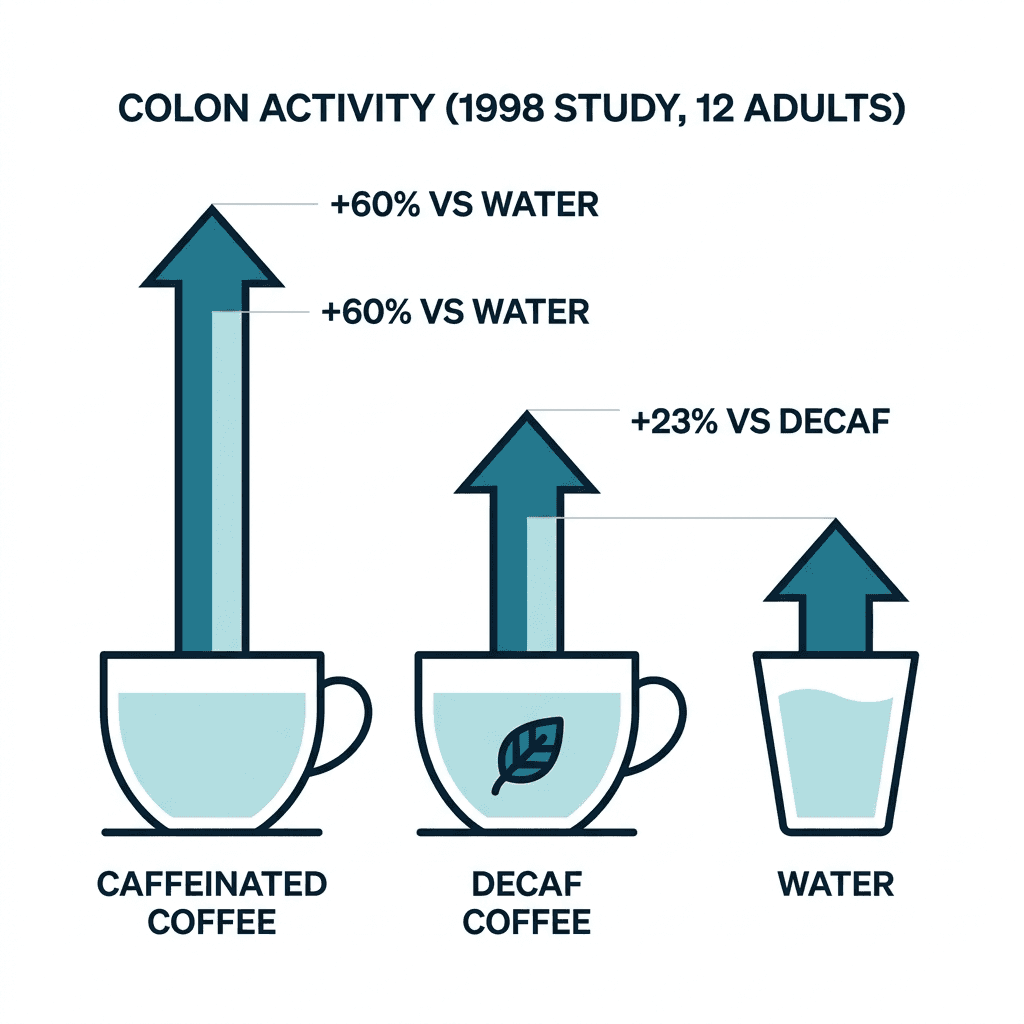 COLON ACTIVITY (1998 STUDY, 12 ADULTS)

+60% VS WATER

+60% VS WATER

+23% VS DECAF

CAFFEINATED COFFEE

DECAF COFFEE

WATER